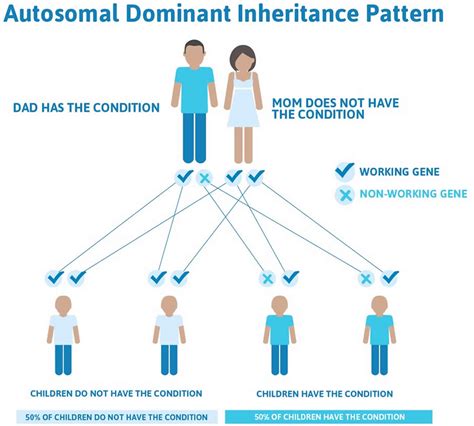 Autosomal Dominant Inheritance Pattern

DAD HAS THE CONDITION

MOM DOES NOT HAVE THE CONDITION

WORKING GENE

NON-WORKING GENE

CHILDREN DO NOT HAVE THE CONDITION

CHILDREN HAVE THE CONDITION

50% OF CHILDREN DO NOT HAVE THE CONDITION

50% OF CHILDREN HAVE THE CONDITION